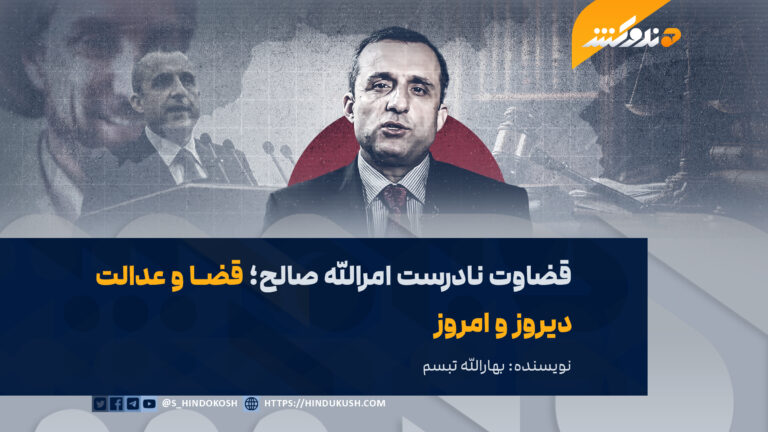 هندوکش

قضاوت نادرست امرالله صالح؛ قضا و عدالت دیروز و امروز

نویسنده: بهارالله تبسم

@S_HINDOKOSH HTTPS://HINDUKUSH.COM